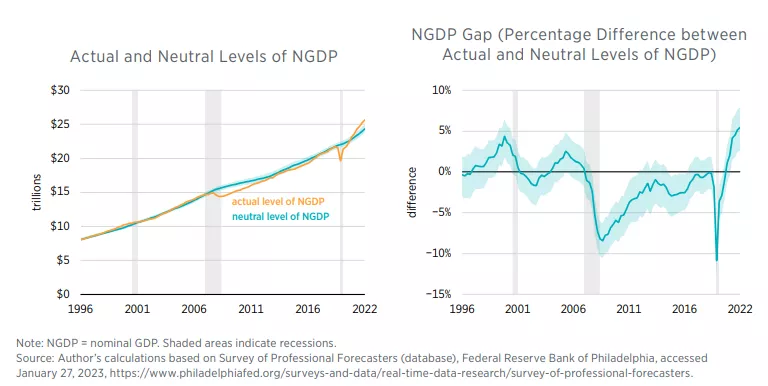 Actual and Neutral Levels of NGDP

$30
$25
$20
$15
$10
$5
$0
trillions
actual level of NGDP
neutral level of NGDP
1996
2001
2006
2011
2016
2022

NGDP Gap (Percentage Difference between Actual and Neutral Levels of NGDP)

10%
5%
0%
−5%
−10%
−15%
difference
1996
2001
2006
2011
2016
2022

Note: NGDP = nominal GDP. Shaded areas indicate recessions.
Source: Author's calculations based on Survey of Professional Forecasters (database), Federal Reserve Bank of Philadelphia, accessed January 27, 2023, https://www.philadelphiafed.org/surveys-and-data/real-time-data-research/survey-of-professional-forecasters.